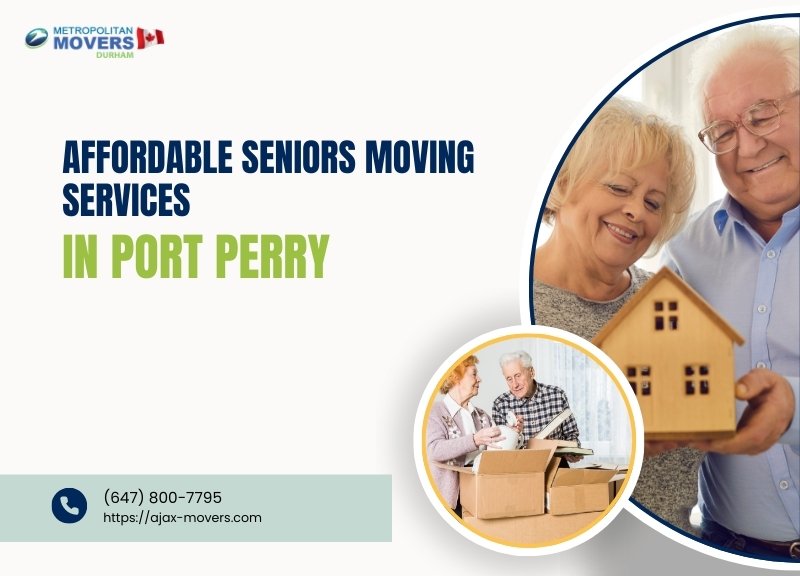 METROPOLITAN MOVERS DURHAM

AFFORDABLE SENIORS MOVING SERVICES

IN PORT PERRY

(647) 800-7795
https://ajax-movers.com